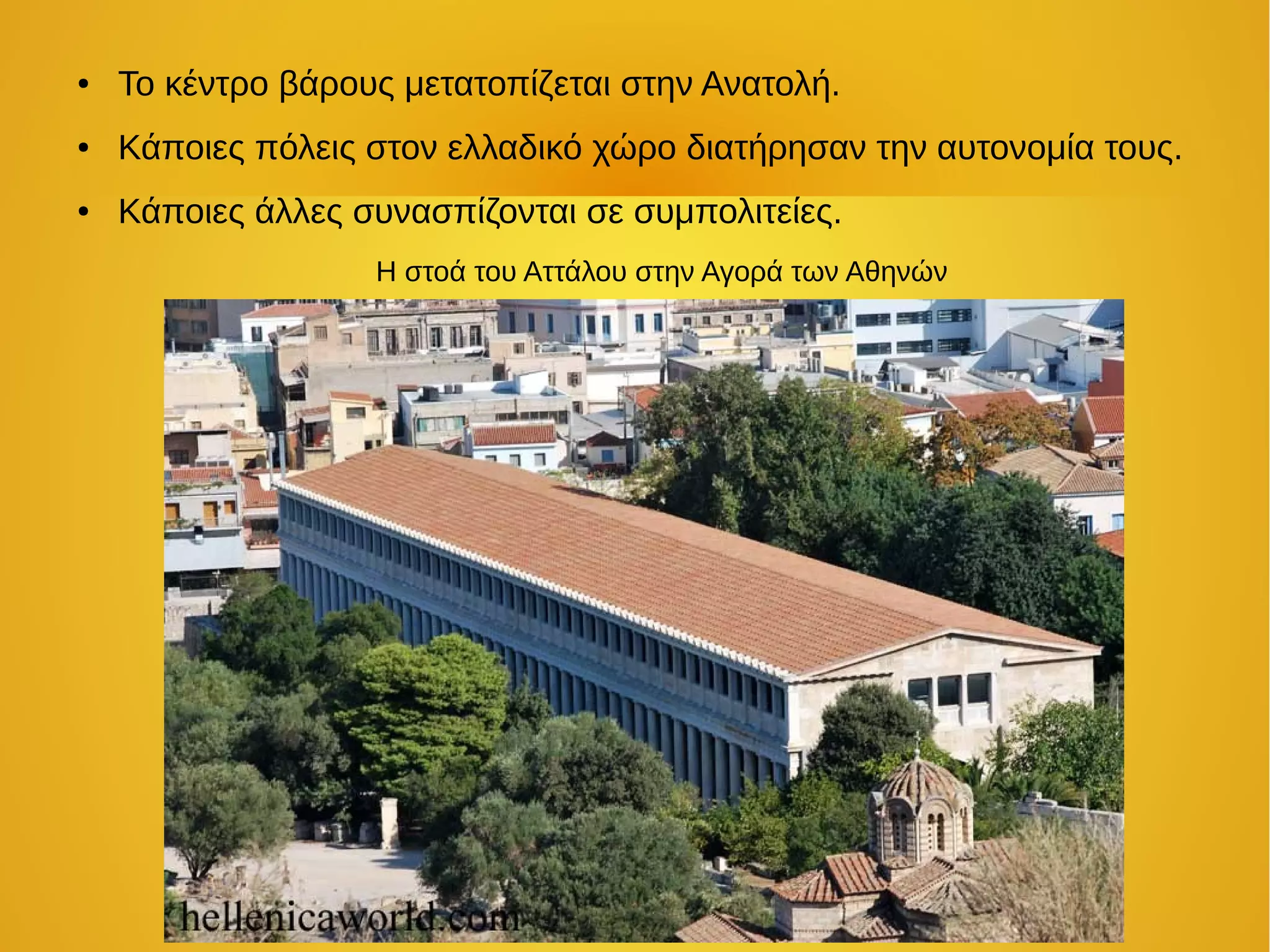 • Το κέντρο βάρους μετατοπίζεται στην Ανατολή.
• Κάποιες πόλεις στον ελλαδικό χώρο διατήρησαν την αυτονομία τους.
• Κάποιες άλλες συνασπίζονται σε συμπολιτείες.

Η στοά του Αττάλου στην Αγορά των Αθηνών

hellenicaworld.com